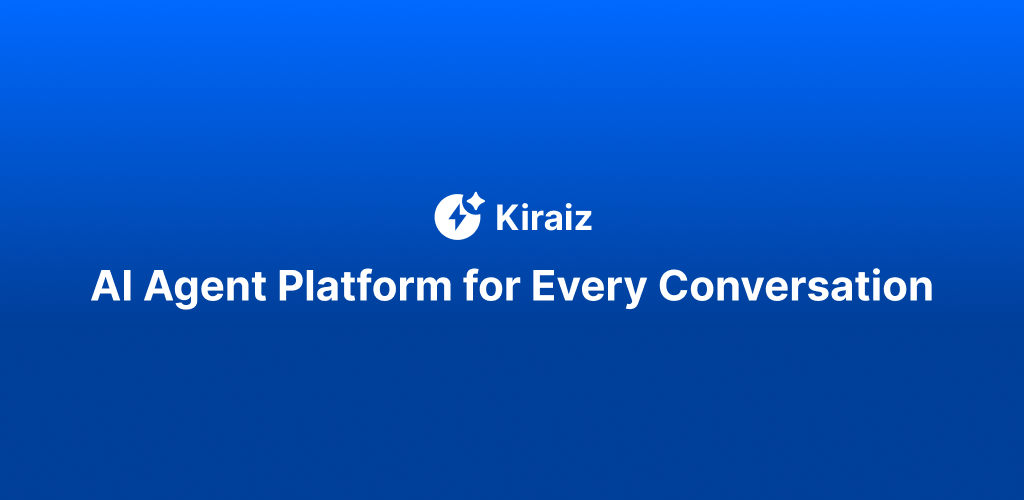 Kiraiz

AI Agent Platform for Every Conversation